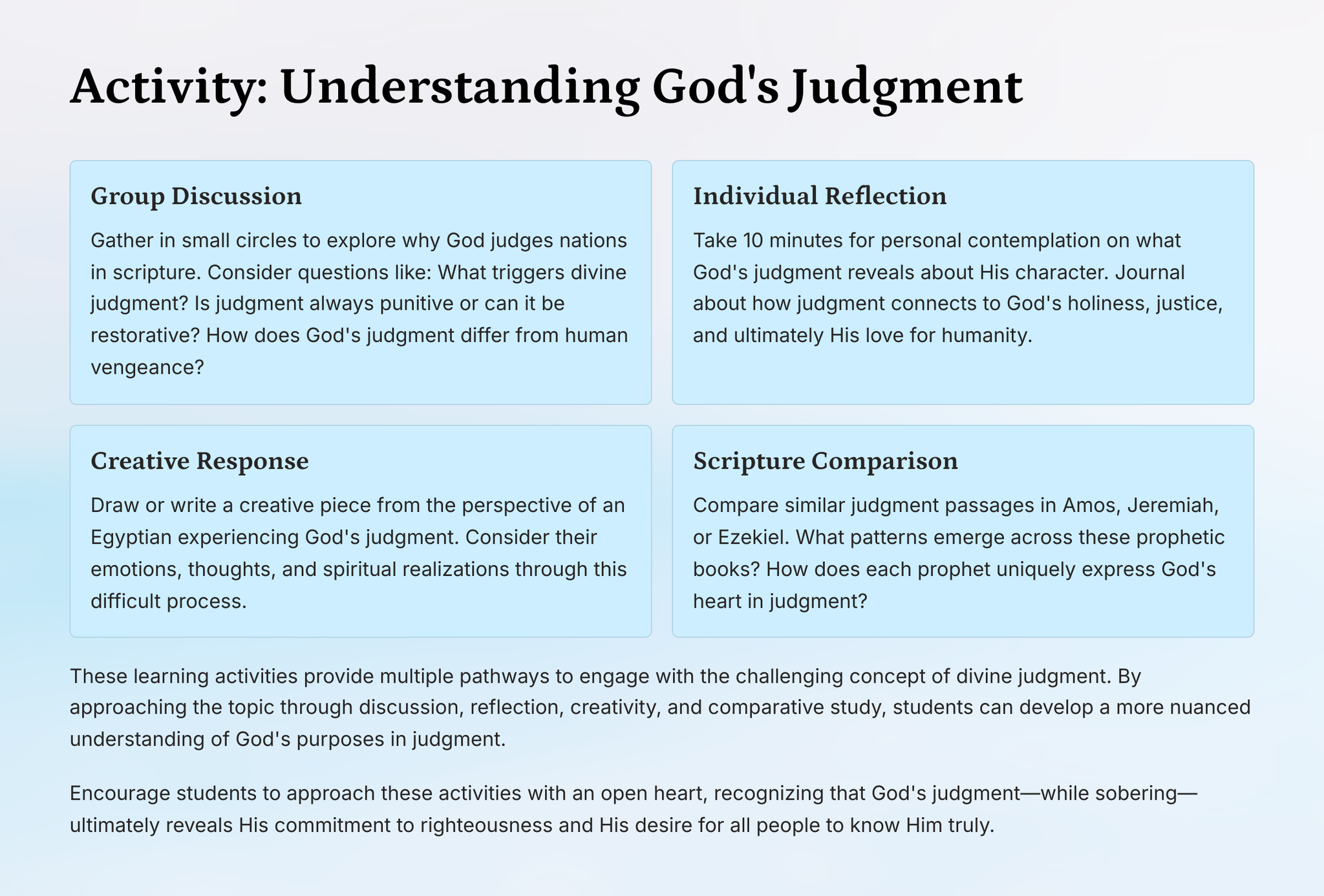 Activity: Understanding God's Judgment

Group Discussion

Gather in small circles to explore why God judges nations in scripture. Consider questions like: What triggers divine judgment? Is judgment always punitive or can it be restorative? How does God's judgment differ from human vengeance?

Individual Reflection

Take 10 minutes for personal contemplation on what God's judgment reveals about His character. Journal about how judgment connects to God's holiness, justice, and ultimately His love for humanity.

Creative Response

Draw or write a creative piece from the perspective of an Egyptian experiencing God's judgment. Consider their emotions, thoughts, and spiritual realizations through this difficult process.

Scripture Comparison

Compare similar judgment passages in Amos, Jeremiah, or Ezekiel. What patterns emerge across these prophetic books? How does each prophet uniquely express God's heart in judgment?

These learning activities provide multiple pathways to engage with the challenging concept of divine judgment. By approaching the topic through discussion, reflection, creativity, and comparative study, students can develop a more nuanced understanding of God's purposes in judgment.

Encourage students to approach these activities with an open heart, recognizing that God's judgment—while sobering—ultimately reveals His commitment to righteousness and His desire for all people to know Him truly.